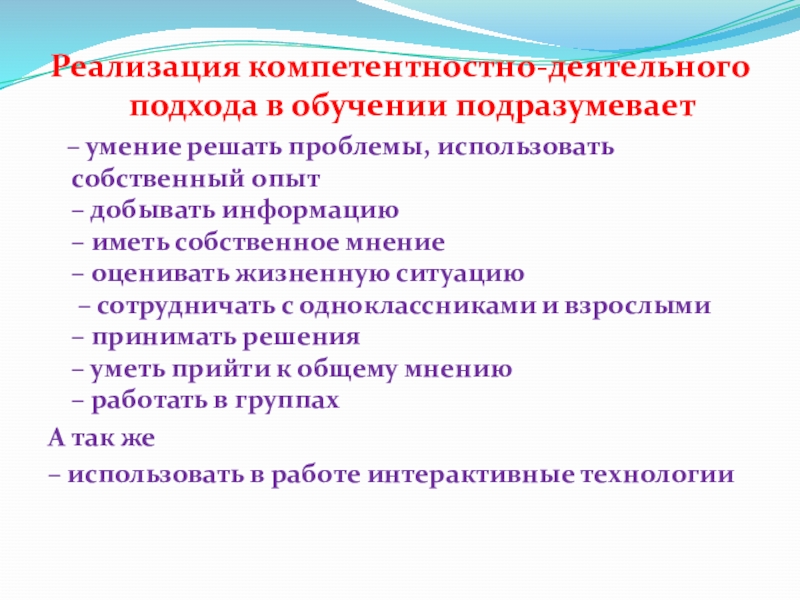 Реализация компетентностно-деятельного подхода в обучении подразумевает

– умение решать проблемы, использовать собственный опыт
– добывать информацию
– иметь собственное мнение
– оценивать жизненную ситуацию
– сотрудничать с одноклассниками и взрослыми
– принимать решения
– уметь прийти к общему мнению
– работать в группах

А так же

– использовать в работе интерактивные технологии